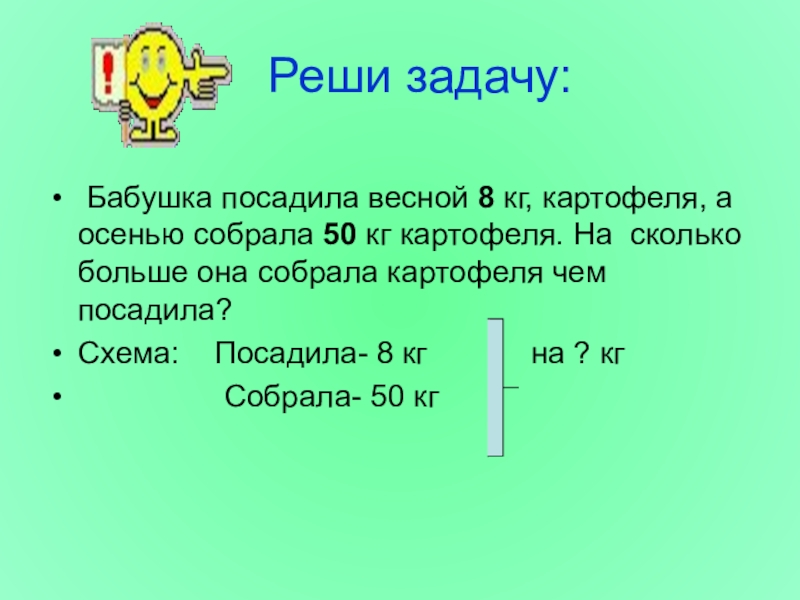 !

Реши задачу:

• Бабушка посадила весной 8 кг, картофеля, а осенью собрала 50 кг картофеля. На сколько больше она собрала картофеля чем посадила?

• Схема: Посадила- 8 кг на ? кг

• Собрала- 50 кг